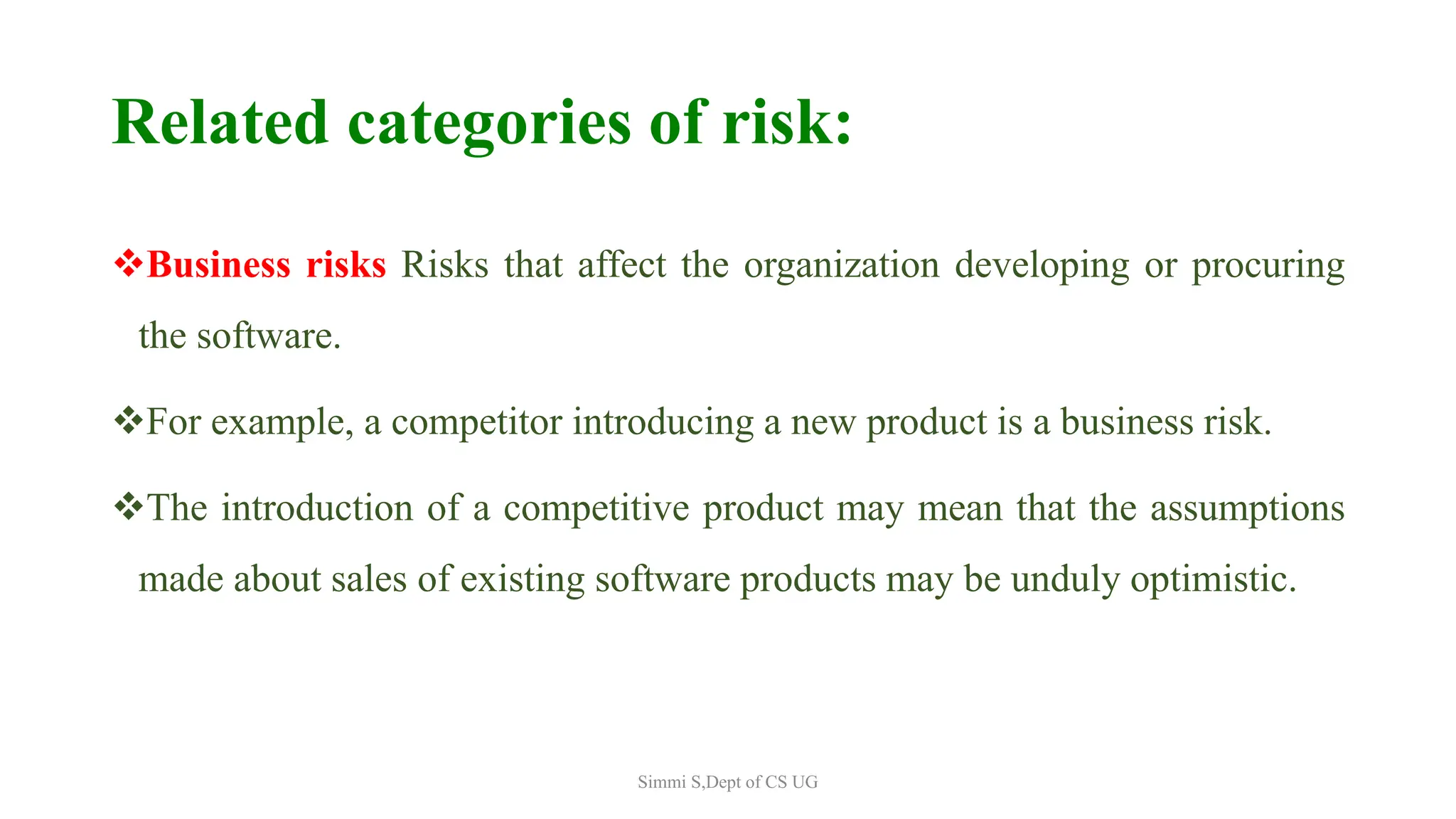 Related categories of risk:

❖Business risks Risks that affect the organization developing or procuring the software.

❖For example, a competitor introducing a new product is a business risk.

❖The introduction of a competitive product may mean that the assumptions made about sales of existing software products may be unduly optimistic.

Simmi S,Dept of CS UG